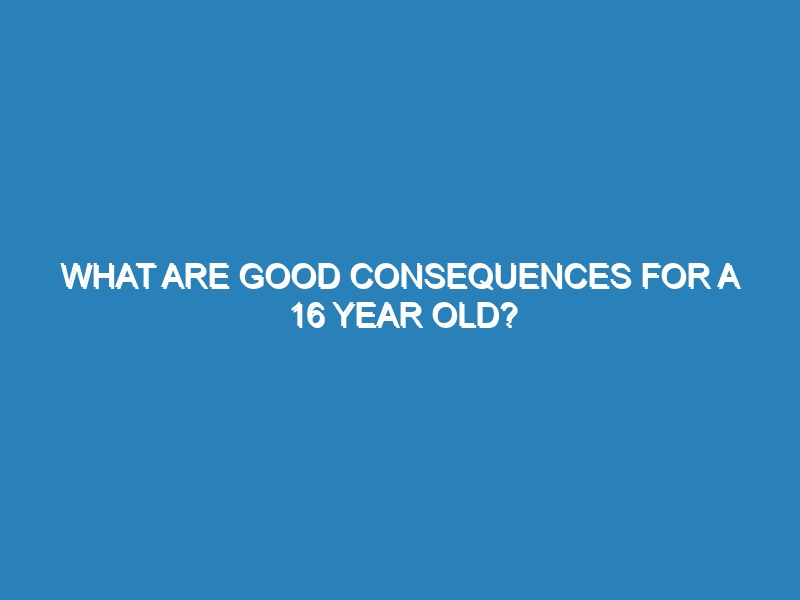 WHAT ARE GOOD CONSEQUENCES FOR A 16 YEAR OLD?